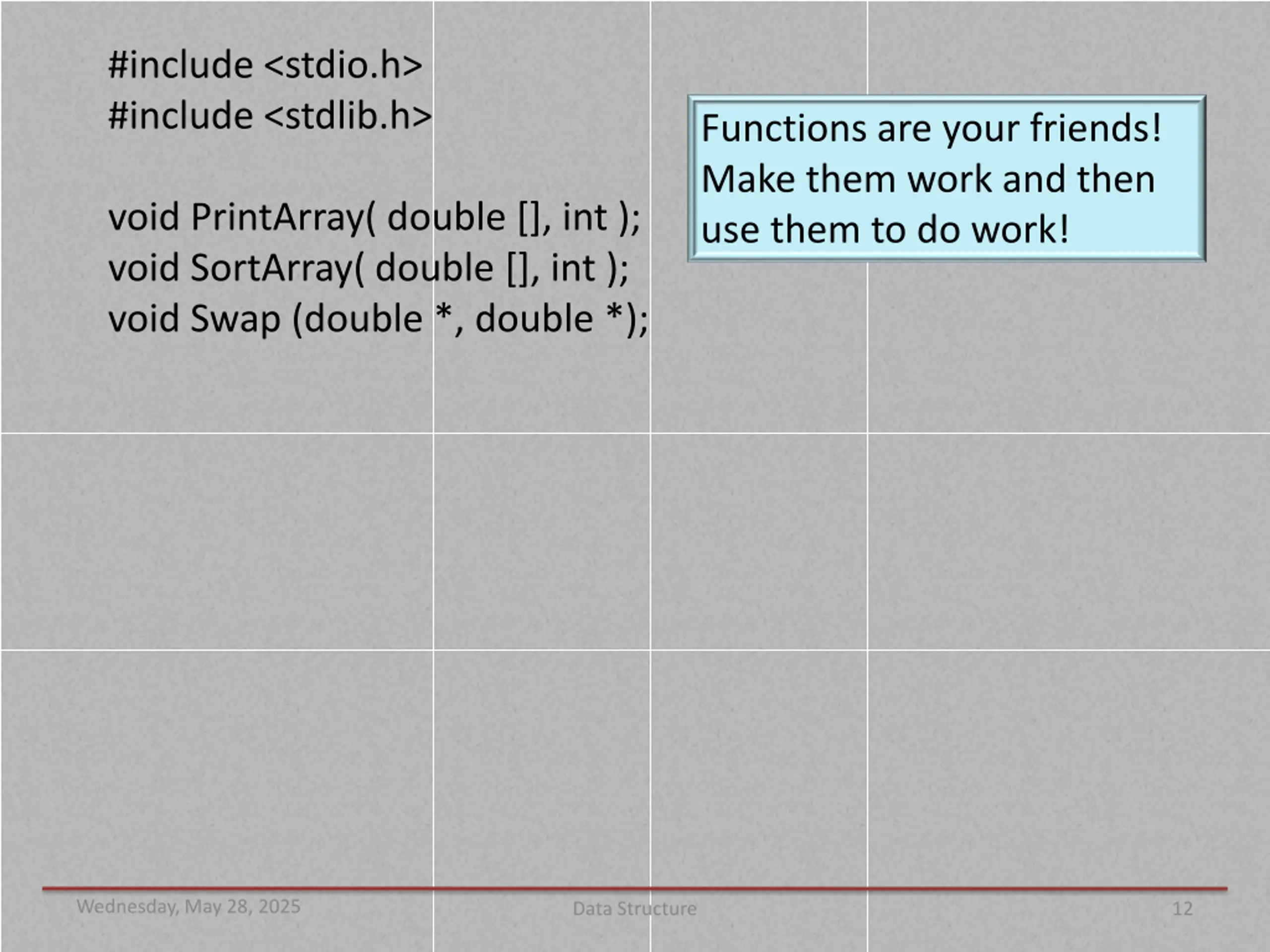 #include <stdio.h>
#include <stdlib.h>

void PrintArray( double [], int );
void SortArray( double [], int );
void Swap (double *, double *);

Functions are your friends! Make them work and then use them to do work!

Wednesday, May 28, 2025

Data Structure

12